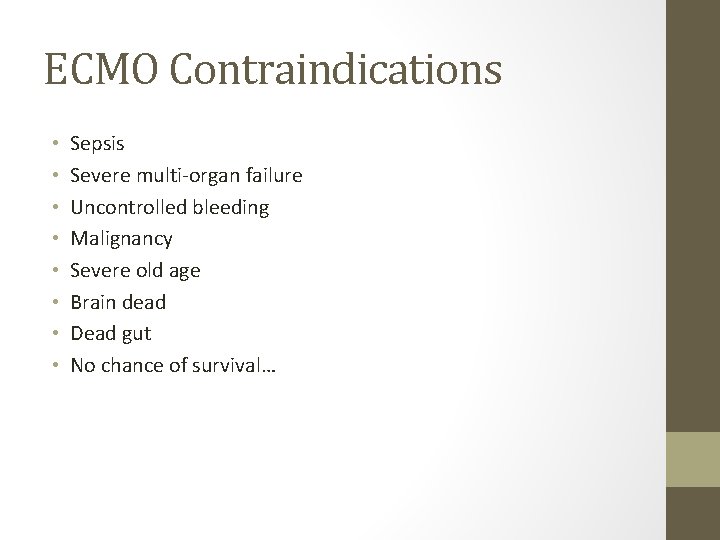 ECMO Contraindications

• Sepsis
• Severe multi-organ failure
• Uncontrolled bleeding
• Malignancy
• Severe old age
• Brain dead
• Dead gut
• No chance of survival…